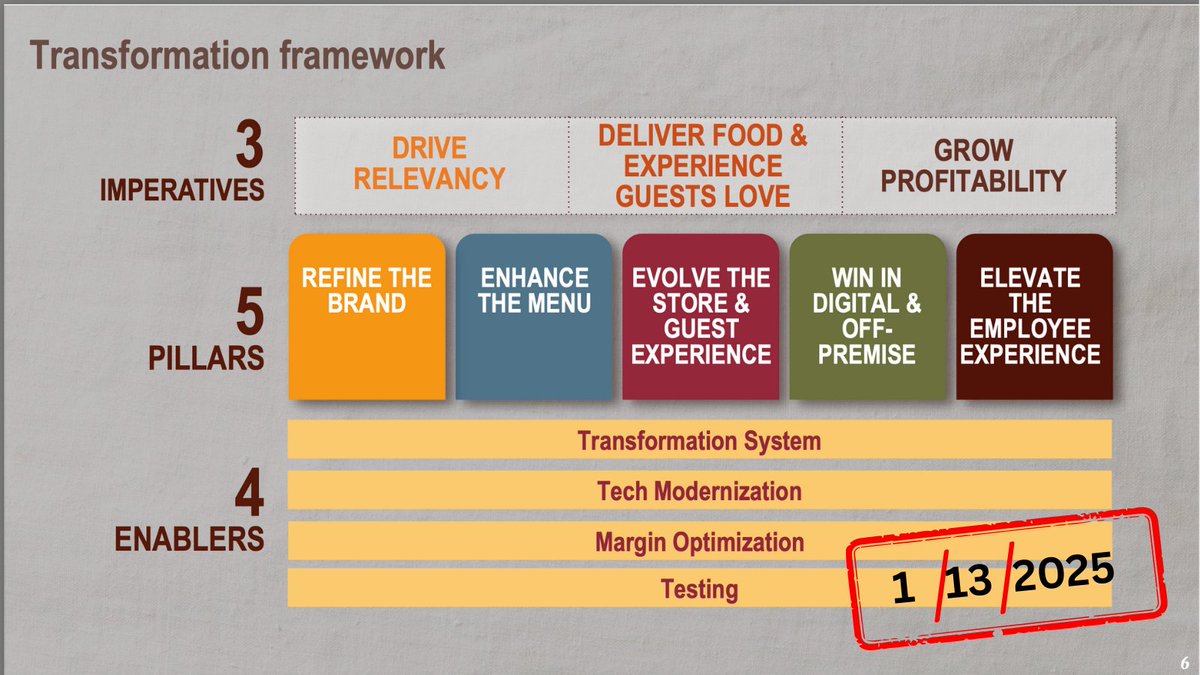 Transformation framework

3
IMPERATIVES

DRIVE RELEVANCY

DELIVER FOOD & EXPERIENCE GUESTS LOVE

GROW PROFITABILITY

5
PILLARS

REFINE THE BRAND

ENHANCE THE MENU

EVOLVE THE STORE & GUEST EXPERIENCE

WIN IN DIGITAL & OFF-PREMISE

ELEVATE THE EMPLOYEE EXPERIENCE

4
ENABLERS

Transformation System

Tech Modernization

Margin Optimization

Testing

1 / 13 / 2025

6